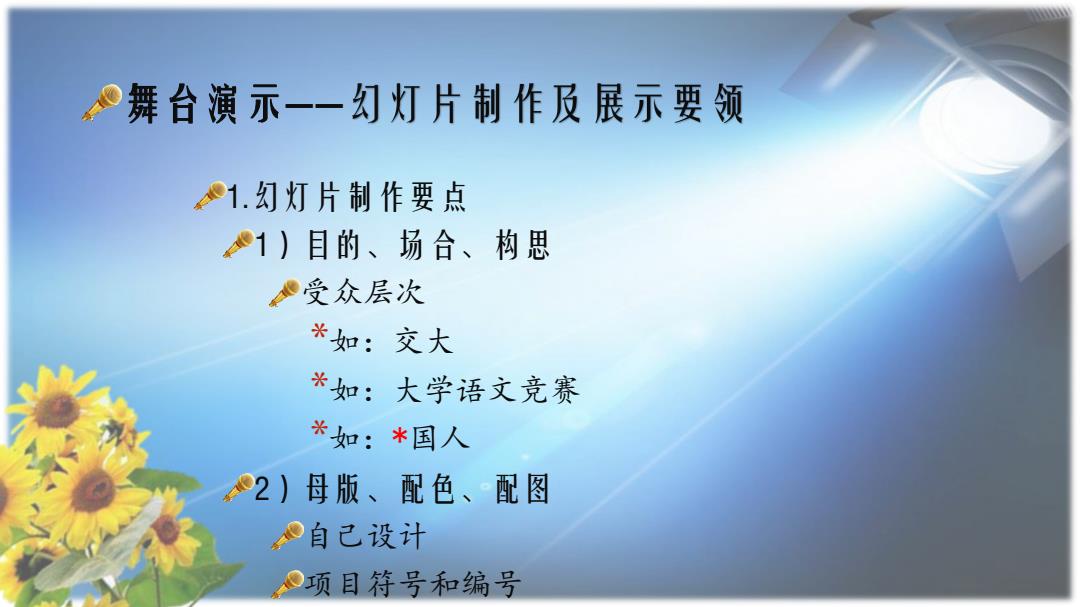 舞台演示——幻灯片制作及展示要领

1.幻灯片制作要点

1）目的、场合、构思

受众层次

*如：交大

*如：大学语文竞赛

*如：*国人

2）母版、配色、配图

自己设计

项目符号和编号